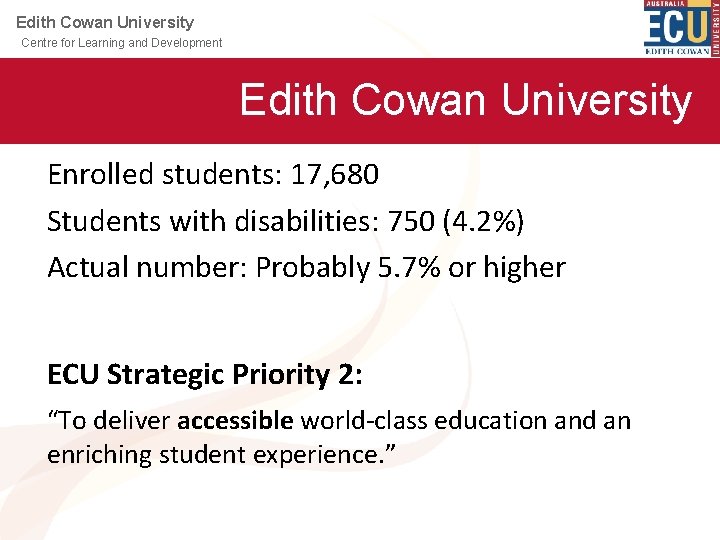 Edith Cowan University
Centre for Learning and Development

AUSTRALIA
ECU
EDITH COWAN
UNIVERSITY

Edith Cowan University

Enrolled students: 17,680

Students with disabilities: 750 (4.2%)

Actual number: Probably 5.7% or higher

ECU Strategic Priority 2:

“To deliver accessible world-class education and an enriching student experience.”